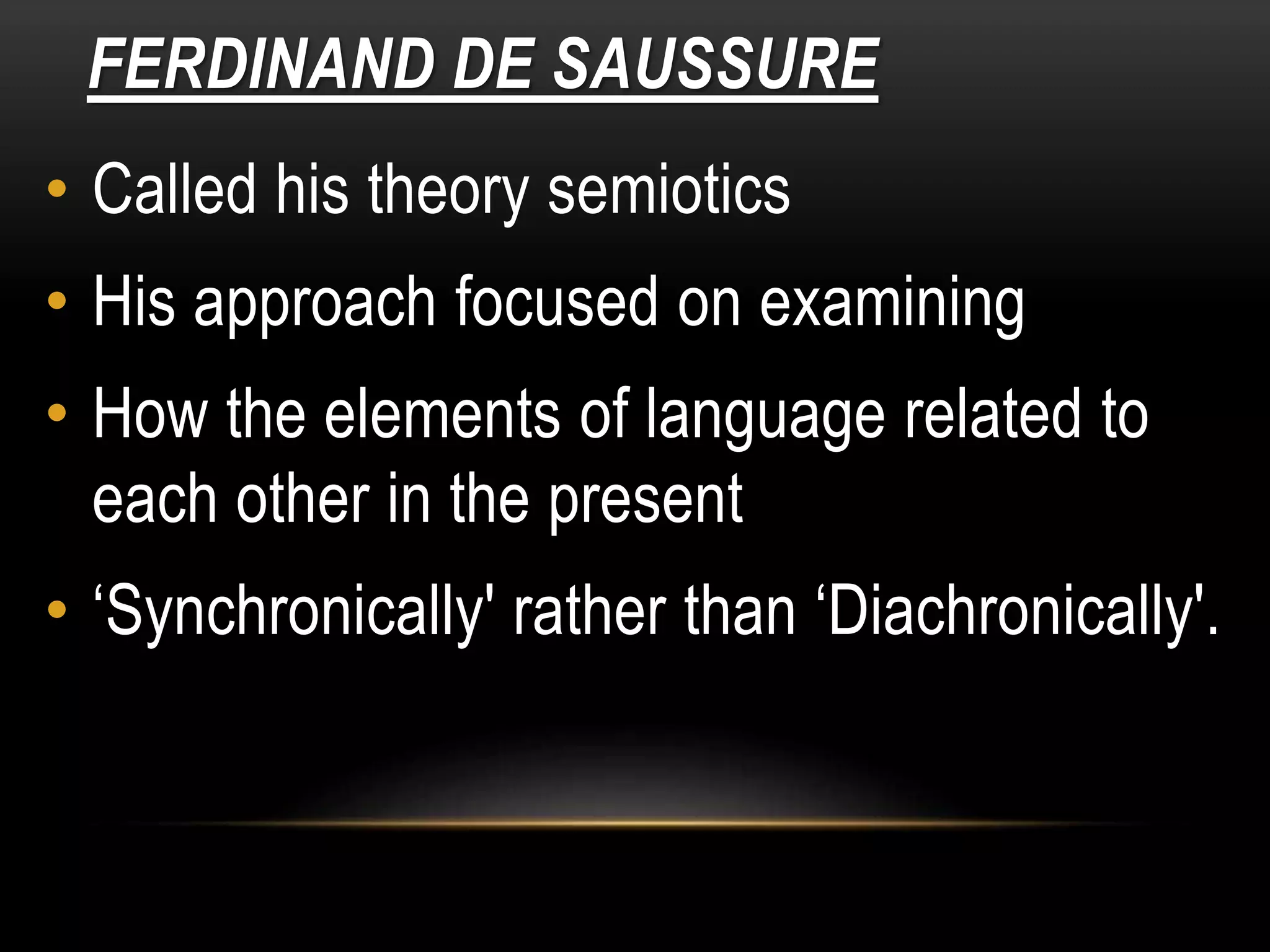 FERDINAND DE SAUSSURE

• Called his theory semiotics

• His approach focused on examining

• How the elements of language related to each other in the present

• ‘Synchronically' rather than ‘Diachronically'.